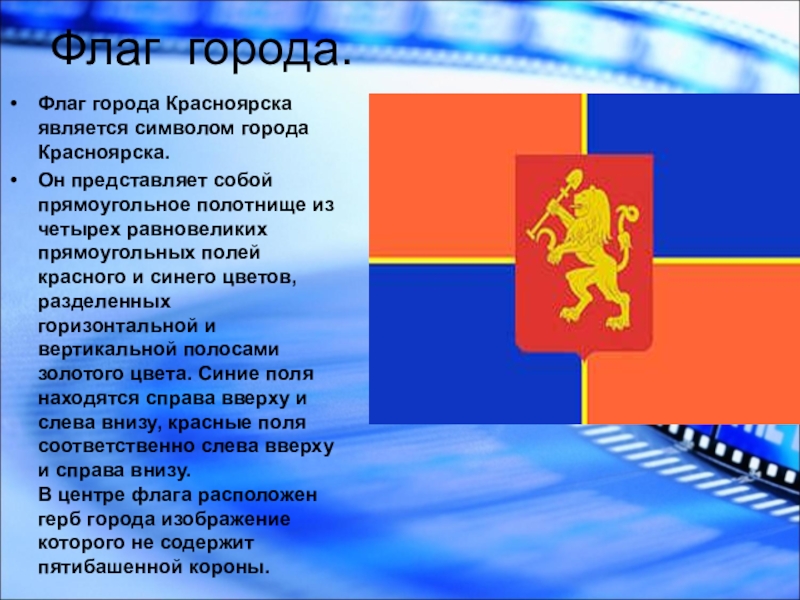 Флаг города.

• Флаг города Красноярска является символом города Красноярска.

• Он представляет собой прямоугольное полотнище из четырех равновеликих прямоугольных полей красного и синего цветов, разделенных горизонтальной и вертикальной полосами золотого цвета. Синие поля находятся справа вверху и слева внизу, красные поля соответственно слева вверху и справа внизу.
В центре флага расположен герб города изображение которого не содержит пятибашенной короны.